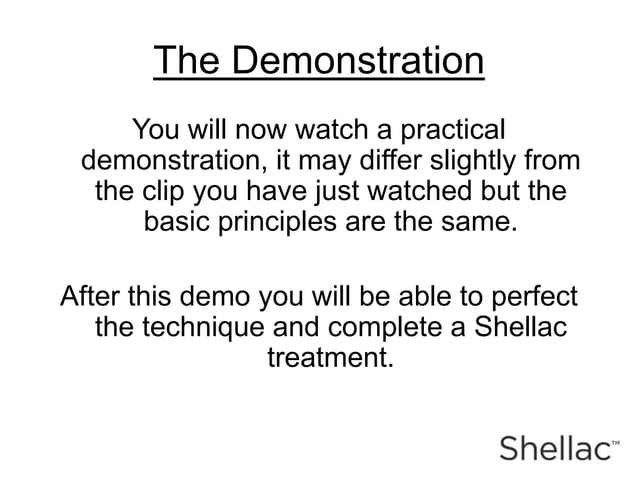 The Demonstration

You will now watch a practical demonstration, it may differ slightly from the clip you have just watched but the basic principles are the same.

After this demo you will be able to perfect the technique and complete a Shellac treatment.

Shellac™